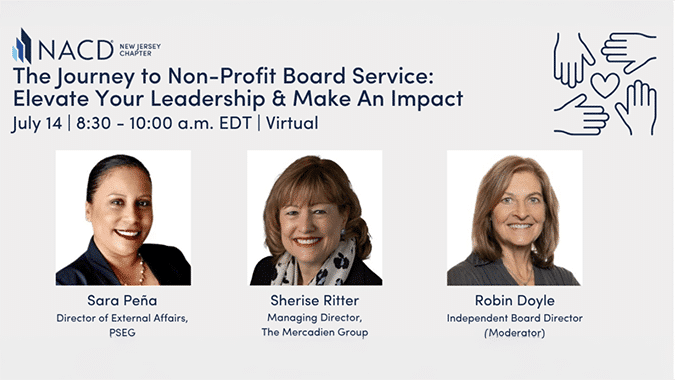 NACD NEW JERSEY CHAPTER

The Journey to Non-Profit Board Service: Elevate Your Leadership & Make An Impact

July 14 | 8:30 - 10:00 a.m. EDT | Virtual

Sara Peña
Director of External Affairs, PSEG

Sherise Ritter
Managing Director, The Mercadien Group

Robin Doyle
Independent Board Director (Moderator)